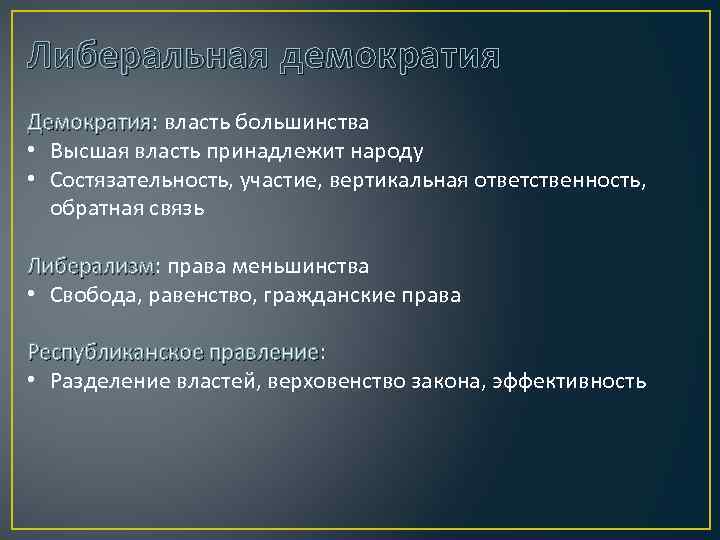 Либеральная демократия

Демократия: власть большинства
• Высшая власть принадлежит народу
• Состязательность, участие, вертикальная ответственность, обратная связь

Либерализм: права меньшинства
• Свобода, равенство, гражданские права

Республиканское правление:
• Разделение властей, верховенство закона, эффективность